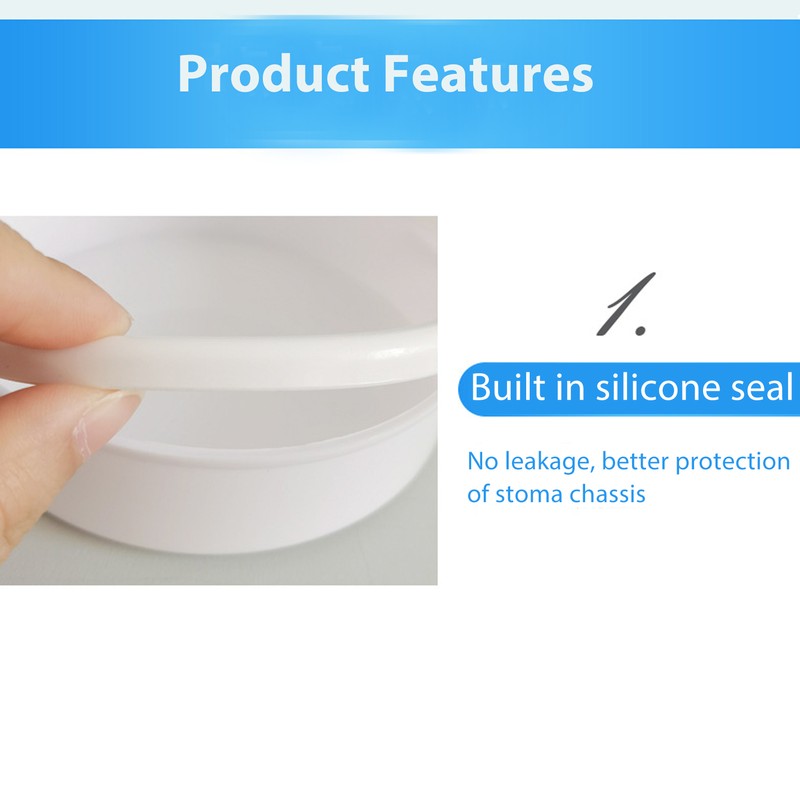 Product Features

1.

Built in silicone seal

No leakage, better protection of stoma chassis